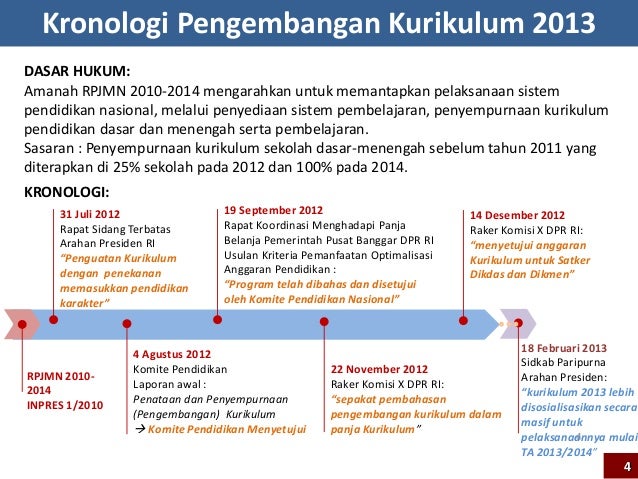 Kronologi Pengembangan Kurikulum 2013

DASAR HUKUM:
Amanah RPJMN 2010-2014 mengarahkan untuk memantapkan pelaksanaan sistem pendidikan nasional, melalui penyediaan sistem pembelajaran, penyempurnaan kurikulum pendidikan dasar dan menengah serta pembelajaran.
Sasaran : Penyempurnaan kurikulum sekolah dasar-menengah sebelum tahun 2011 yang diterapkan di 25% sekolah pada 2012 dan 100% pada 2014.

KRONOLOGI:

RPJMN 2010-2014
INPRES 1/2010

31 Juli 2012
Rapat Sidang Terbatas
Arahan Presiden RI
"Penguatan Kurikulum dengan penekanan memasukkan pendidikan karakter"

4 Agustus 2012
Komite Pendidikan
Laporan awal :
Penataan dan Penyempurnaan (Pengembangan) Kurikulum
→ Komite Pendidikan Menyetujui

19 September 2012
Rapat Koordinasi Menghadapi Panja Belanja Pemerintah Pusat Banggar DPR RI
Usulan Kriteria Pemanfaatan Optimalisasi Anggaran Pendidikan :
"Program telah dibahas dan disetujui oleh Komite Pendidikan Nasional"

22 November 2012
Raker Komisi X DPR RI:
"sepakat pembahasan pengembangan kurikulum dalam panja Kurikulum"

14 Desember 2012
Raker Komisi X DPR RI:
"menyetujui anggaran Kurikulum untuk Satker Dikdas dan Dikmen"

18 Februari 2013
Sidkab Paripurna
Arahan Presiden:
"kurikulum 2013 lebih disosialisasikan secara masif untuk pelaksanaannya mulai TA 2013/2014"

4